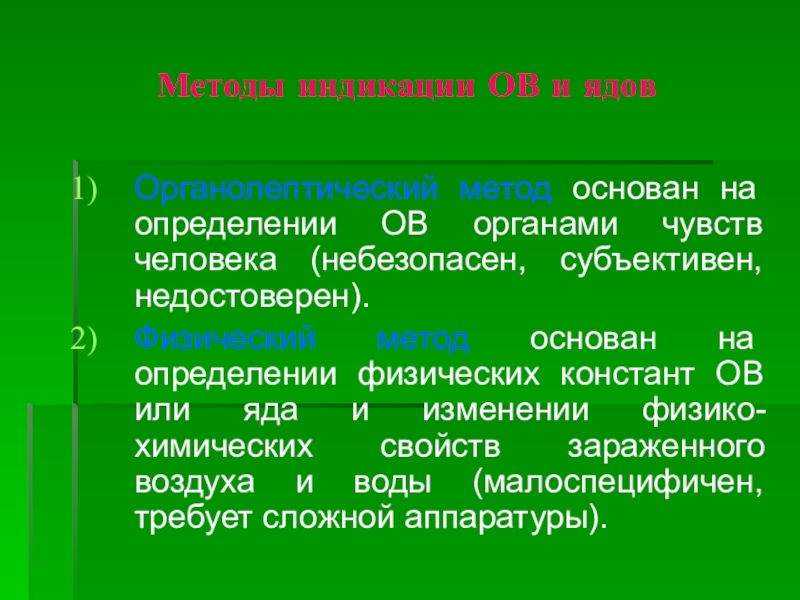 Методы индикации ОВ и ядов

1) Органолептический метод основан на определении ОВ органами чувств человека (небезопасен, субъективен, недостоверен).

2) Физический метод основан на определении физических констант ОВ или яда и изменении физико-химических свойств зараженного воздуха и воды (малоспецифичен, требует сложной аппаратуры).